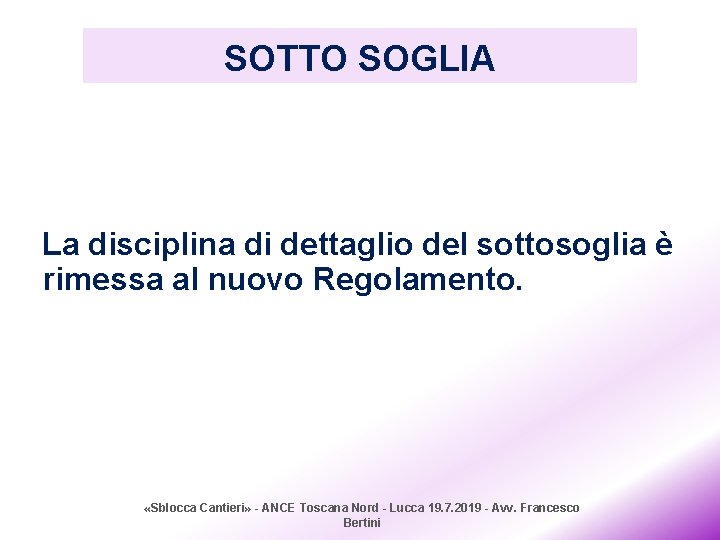 SOTTO SOGLIA

La disciplina di dettaglio del sottosoglia è rimessa al nuovo Regolamento.

«Sblocca Cantieri» - ANCE Toscana Nord - Lucca 19.7.2019 - Avv. Francesco Bertini